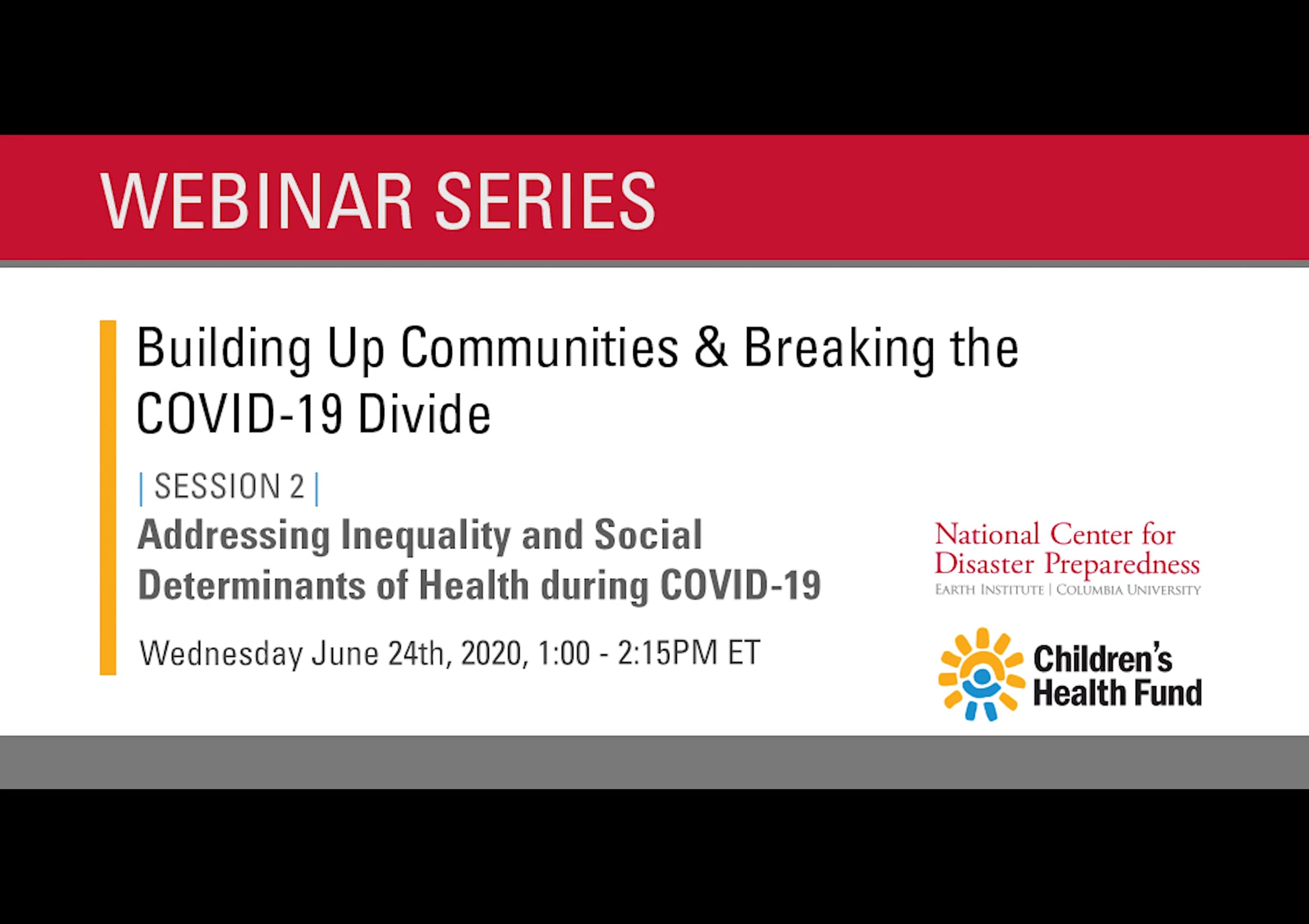 WEBINAR SERIES

Building Up Communities & Breaking the COVID-19 Divide

| SESSION 2 |

Addressing Inequality and Social Determinants of Health during COVID-19

Wednesday June 24th, 2020, 1:00 - 2:15PM ET

National Center for Disaster Preparedness
EARTH INSTITUTE | COLUMBIA UNIVERSITY

Children's Health Fund